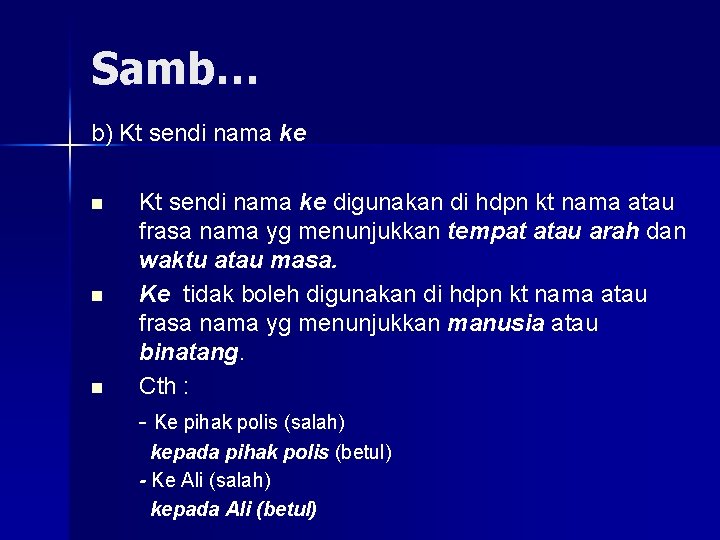 Samb…

b) Kt sendi nama ke

■ Kt sendi nama ke digunakan di hdpn kt nama atau frasa nama yg menunjukkan tempat atau arah dan waktu atau masa.

■ Ke tidak boleh digunakan di hdpn kt nama atau frasa nama yg menunjukkan manusia atau binatang.

■ Cth :

- Ke pihak polis (salah)
kepada pihak polis (betul)
- Ke Ali (salah)
kepada Ali (betul)